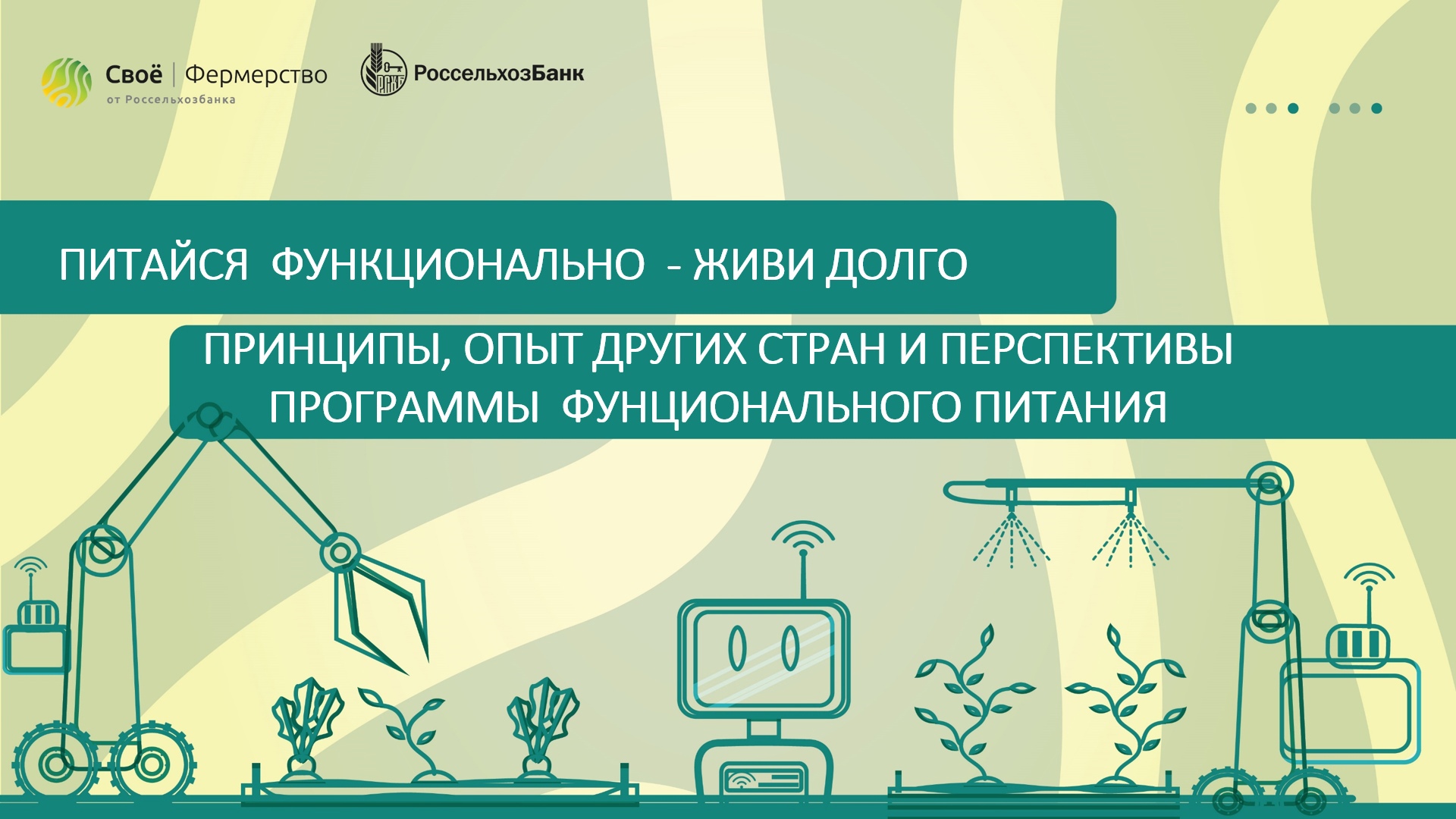 Своё | Фермерство
от Россельхозбанка

РСХБ РоссельхозБанк

ПИТАЙСЯ ФУНКЦИОНАЛЬНО - ЖИВИ ДОЛГО

ПРИНЦИПЫ, ОПЫТ ДРУГИХ СТРАН И ПЕРСПЕКТИВЫ ПРОГРАММЫ ФУНЦИОНАЛЬНОГО ПИТАНИЯ